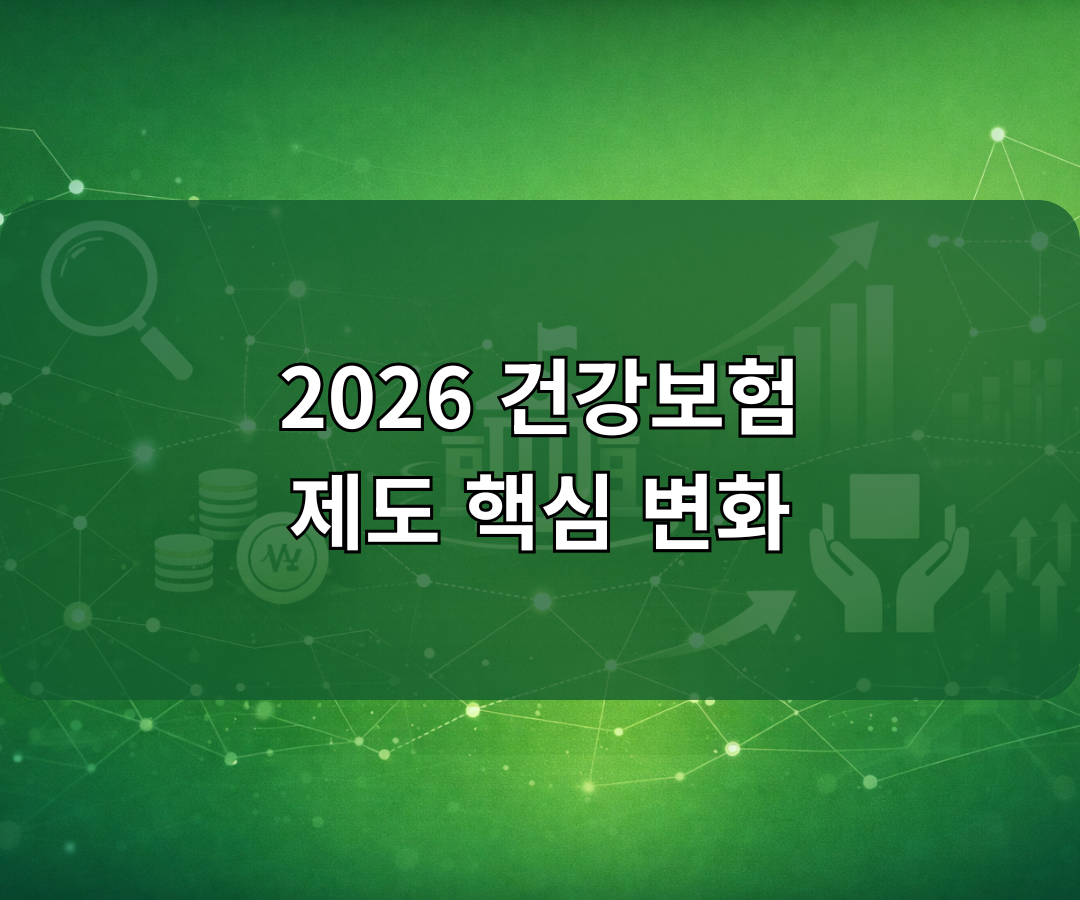 2026 건강보험
제도 핵심 변화